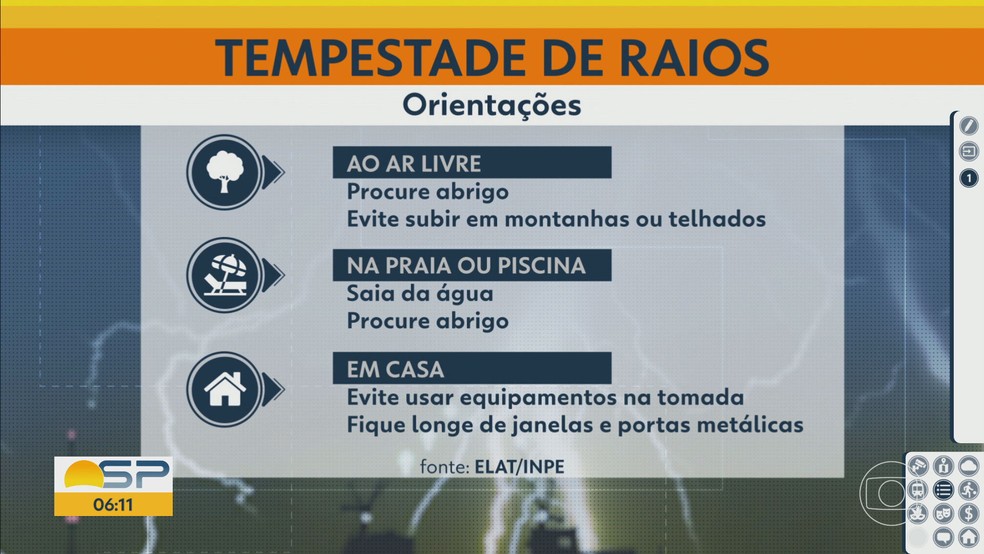 TEMPESTADE DE RAIOS

Orientações

AO AR LIVRE
Procure abrigo
Evite subir em montanhas ou telhados

NA PRAIA OU PISCINA
Saia da água
Procure abrigo

EM CASA
Evite usar equipamentos na tomada
Fique longe de janelas e portas metálicas

fonte: ELAT/INPE

SP
06:11

1